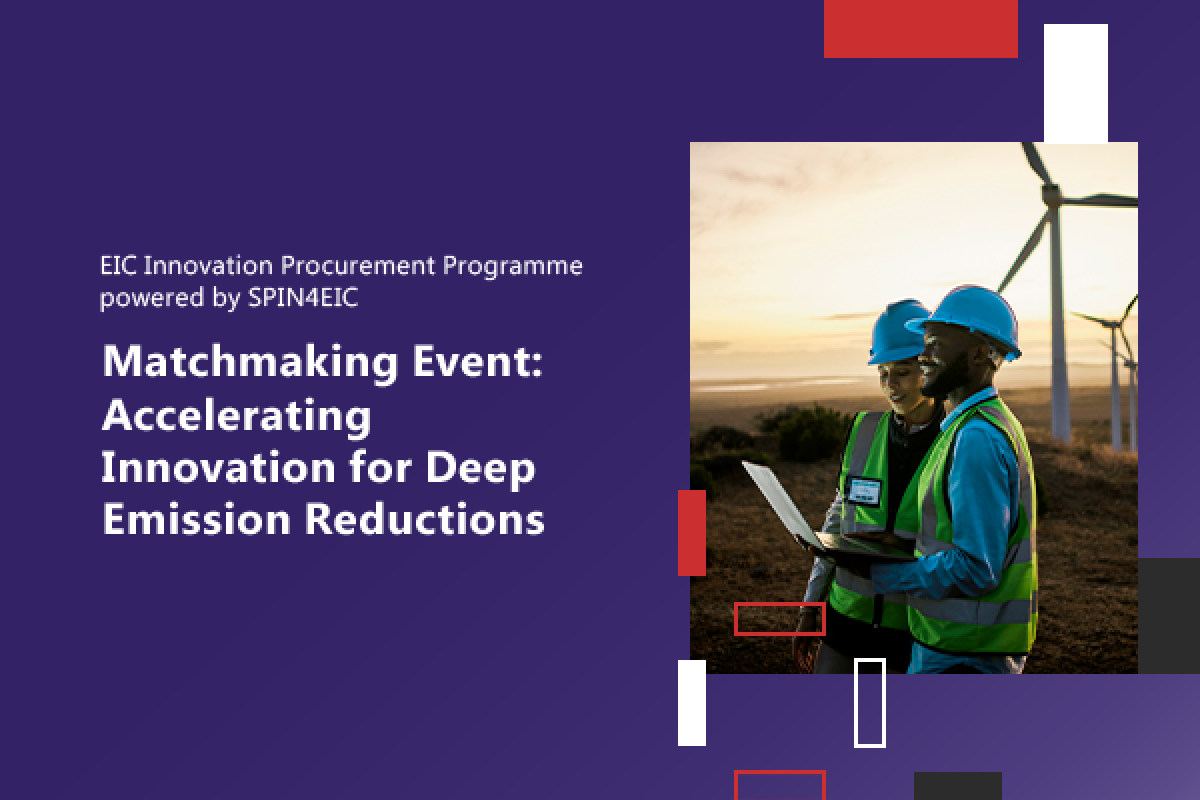 EIC Innovation Procurement Programme powered by SPIN4EIC

Matchmaking Event: Accelerating Innovation for Deep Emission Reductions